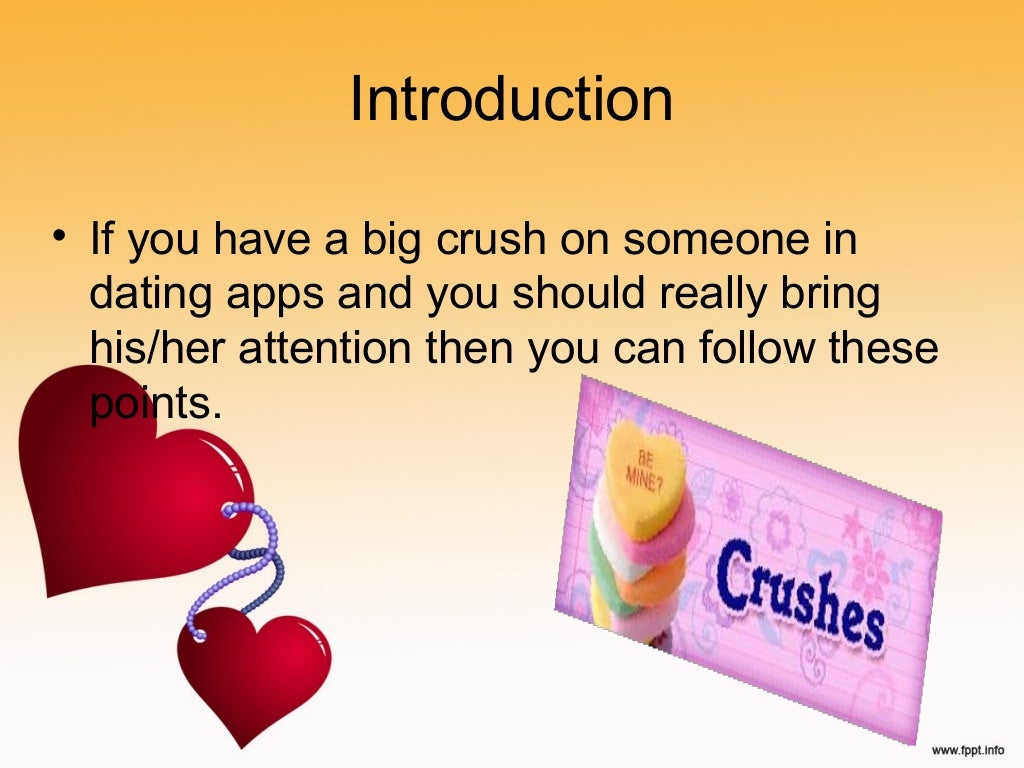 Introduction

• If you have a big crush on someone in dating apps and you should really bring his/her attention then you can follow these points.

BE MINE?

Crushes

www.fppt.info